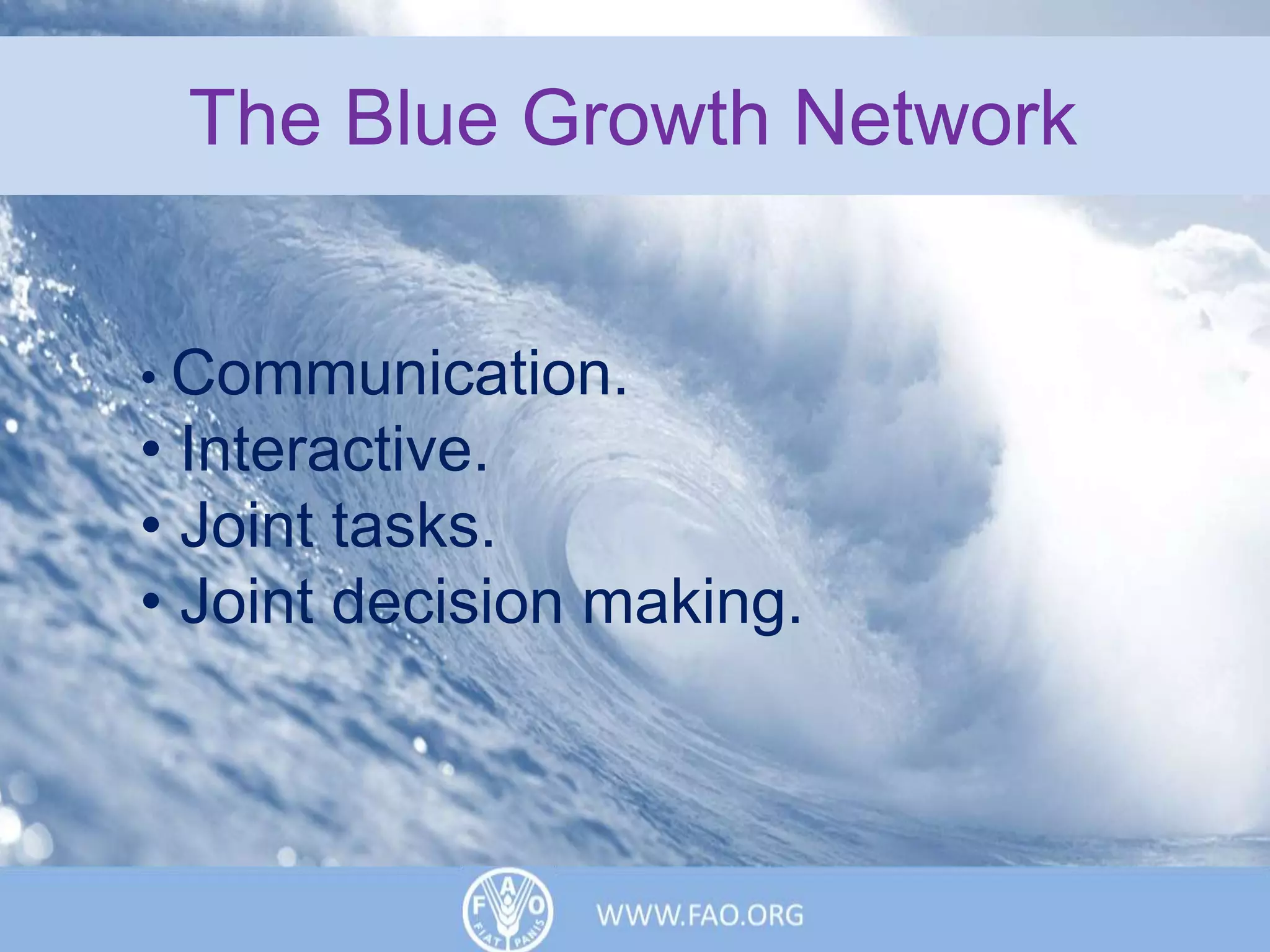 The Blue Growth Network

• Communication.
• Interactive.
• Joint tasks.
• Joint decision making.

F A O
FIAT PANIS

WWW.FAO.ORG